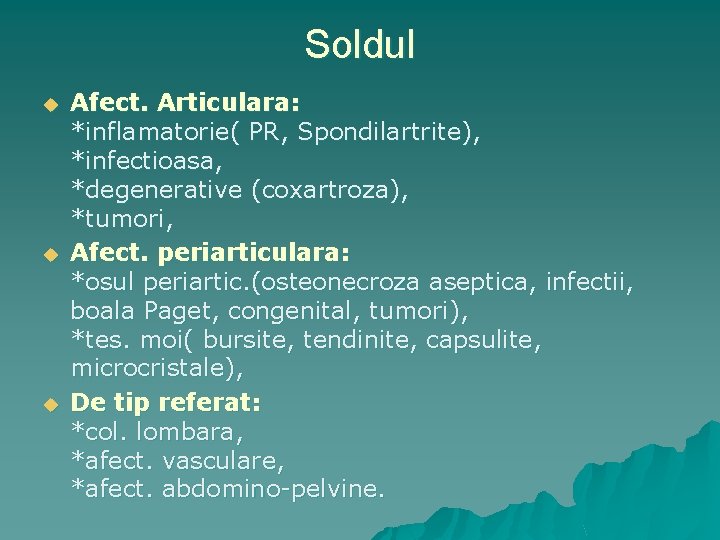 Soldul

Afect. Articulara:
*inflamatorie( PR, Spondilartrite),
*infectioasa,
*degenerative (coxartroza),
*tumori,

Afect. periarticulara:
*osul periartic.(osteonecroza aseptica, infectii, boala Paget, congenital, tumori),
*tes. moi( bursite, tendinite, capsulite, microcristale),

De tip referat:
*col. lombara,
*afect. vasculare,
*afect. abdomino-pelvine.